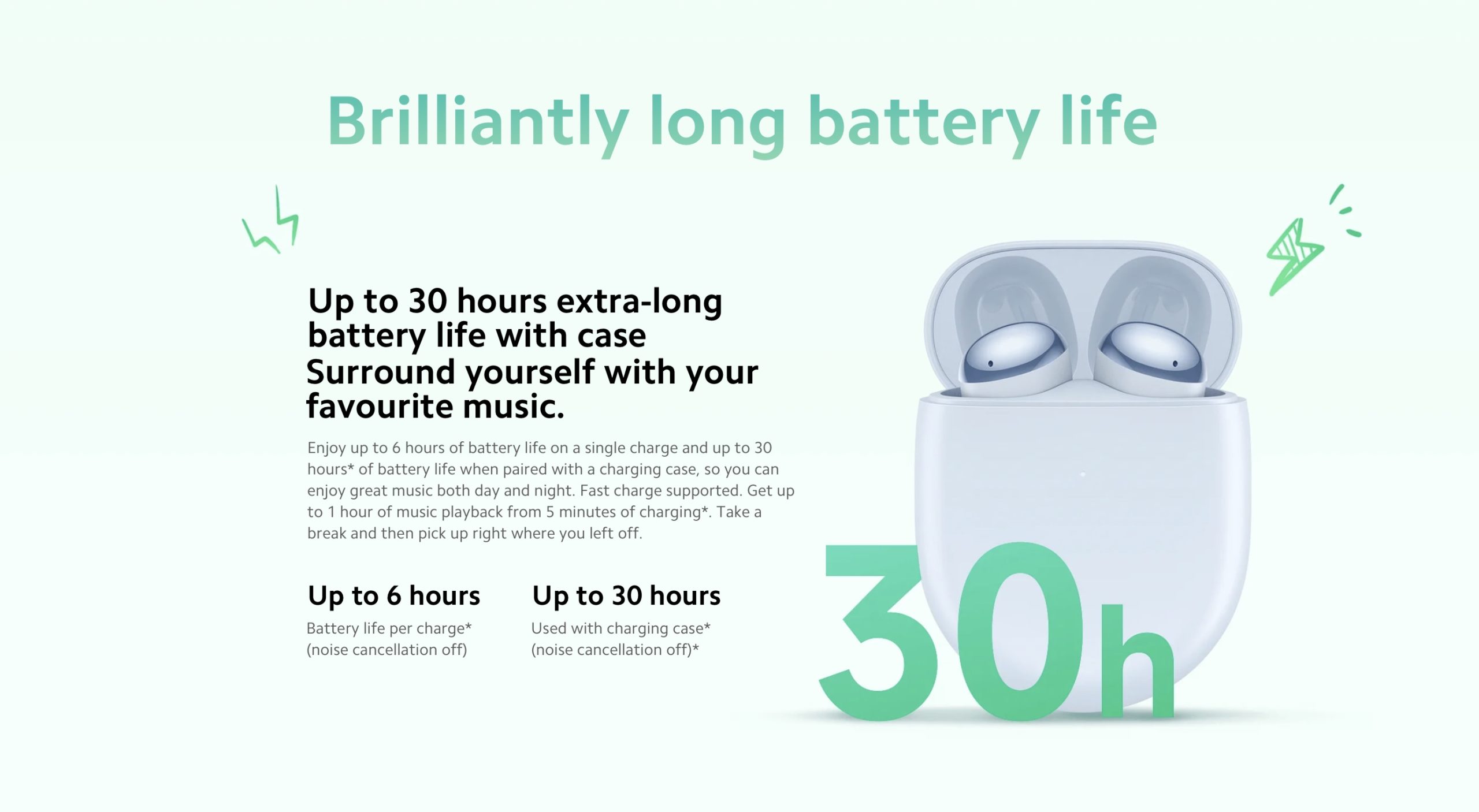 Brilliantly long battery life

Up to 30 hours extra-long battery life with case
Surround yourself with your favourite music.

Enjoy up to 6 hours of battery life on a single charge and up to 30 hours* of battery life when paired with a charging case, so you can enjoy great music both day and night. Fast charge supported. Get up to 1 hour of music playback from 5 minutes of charging*. Take a break and then pick up right where you left off.

Up to 6 hours
Battery life per charge*
(noise cancellation off)

Up to 30 hours
Used with charging case*
(noise cancellation off)*

30h